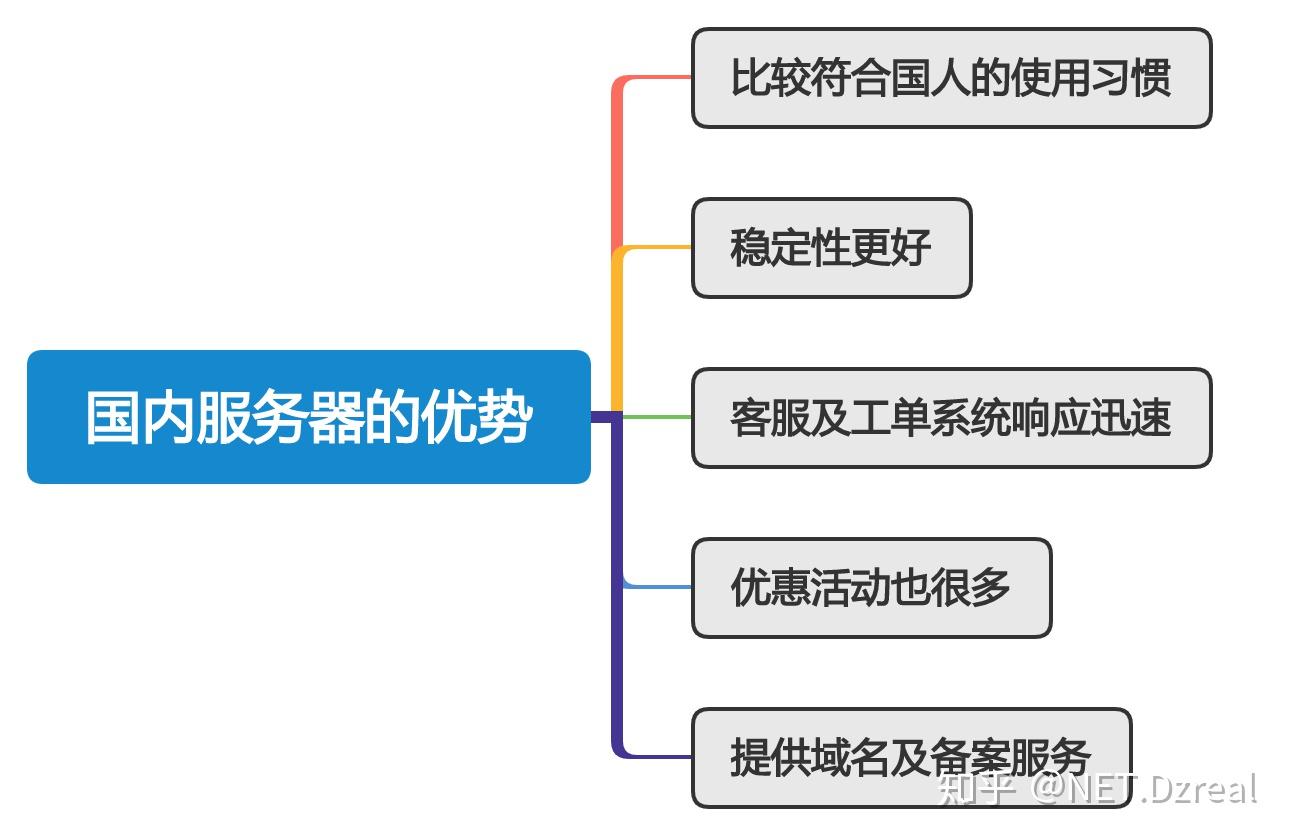 国内服务器的优势

比较符合国人的使用习惯

稳定性更好

客服及工单系统响应迅速

优惠活动也很多

提供域名及备案服务

知乎 @NET.Dzreal